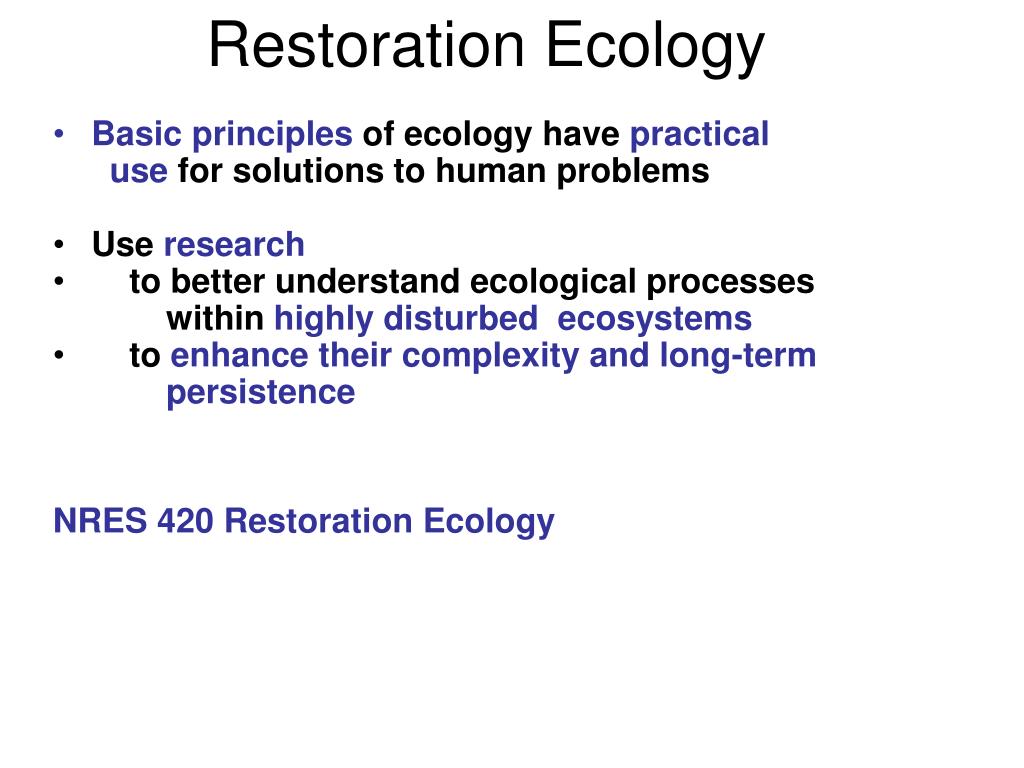 Restoration Ecology

• Basic principles of ecology have practical use for solutions to human problems

• Use research
• to better understand ecological processes within highly disturbed ecosystems
• to enhance their complexity and long-term persistence

NRES 420 Restoration Ecology